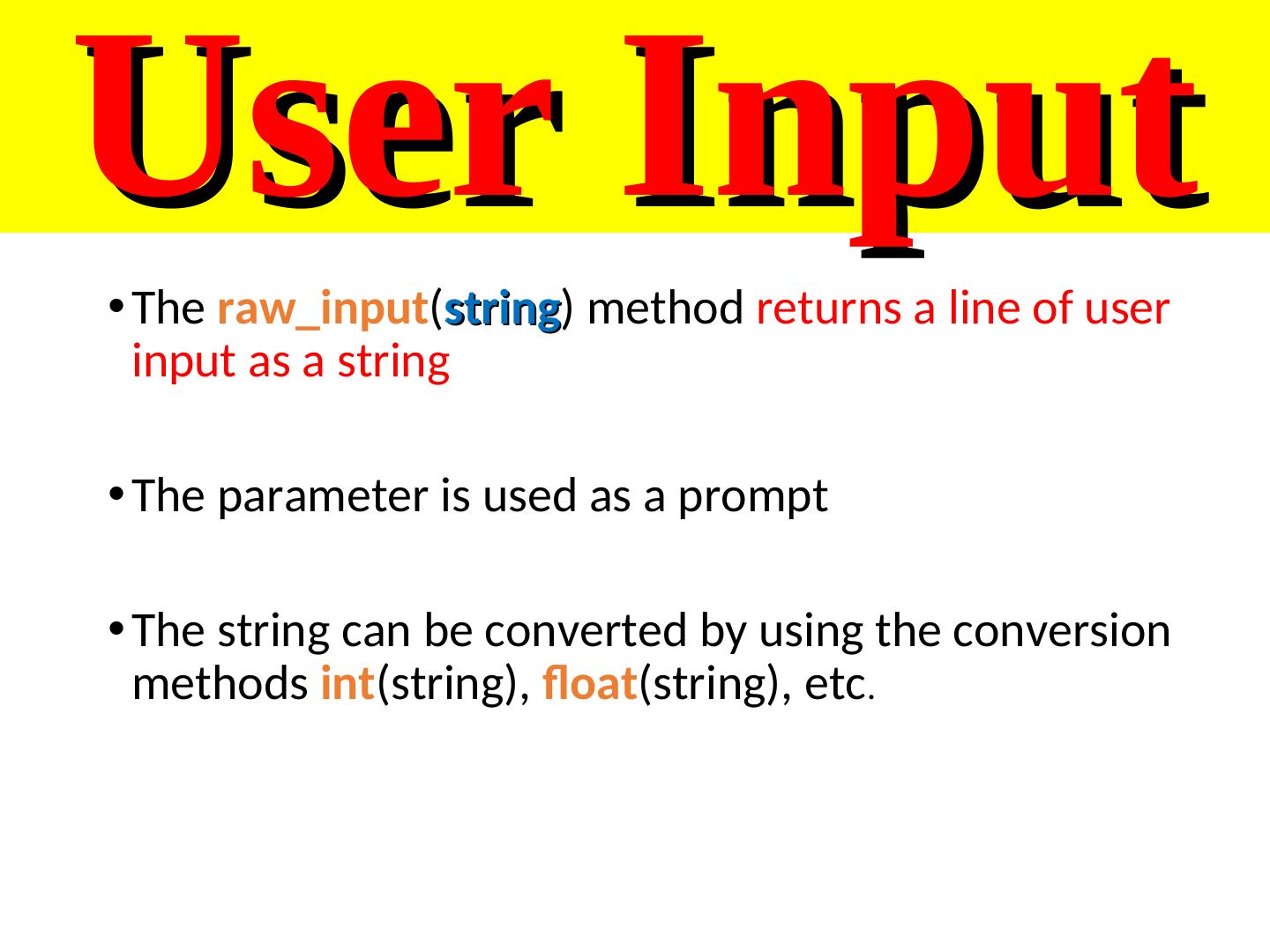 User Input

• The raw_input(string) method returns a line of user input as a string

• The parameter is used as a prompt

• The string can be converted by using the conversion methods int(string), float(string), etc.